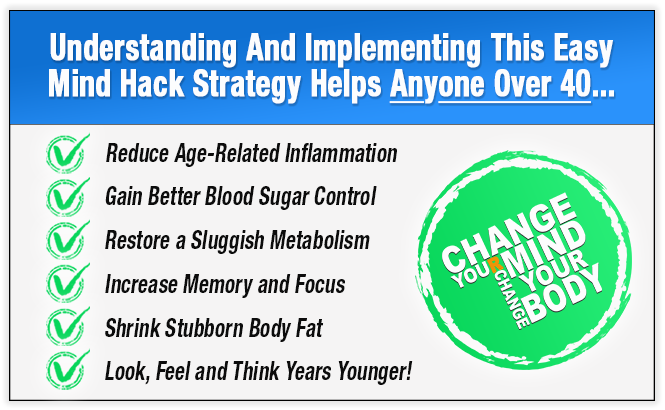 Understanding And Implementing This Easy Mind Hack Strategy Helps Anyone Over 40...

Reduce Age-Related Inflammation

Gain Better Blood Sugar Control

Restore a Sluggish Metabolism

Increase Memory and Focus

Shrink Stubborn Body Fat

Look, Feel and Think Years Younger!

CHANGE YOUR MIND CHANGE YOUR BODY